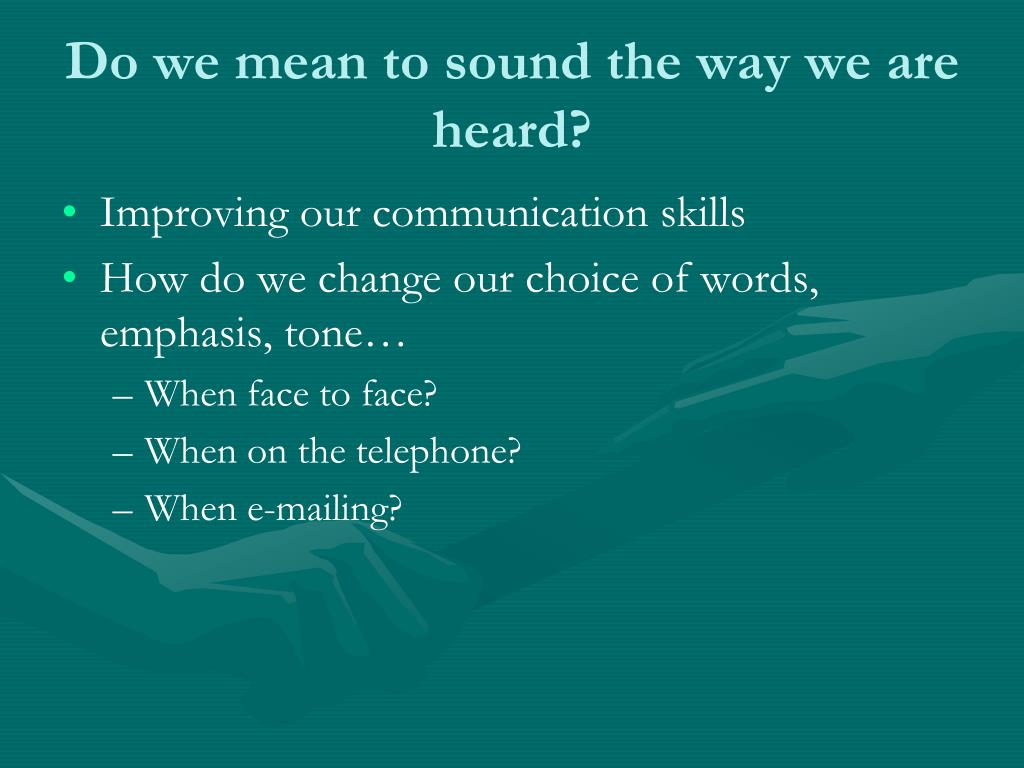 Do we mean to sound the way we are heard?

• Improving our communication skills
• How do we change our choice of words, emphasis, tone…
– When face to face?
– When on the telephone?
– When e-mailing?